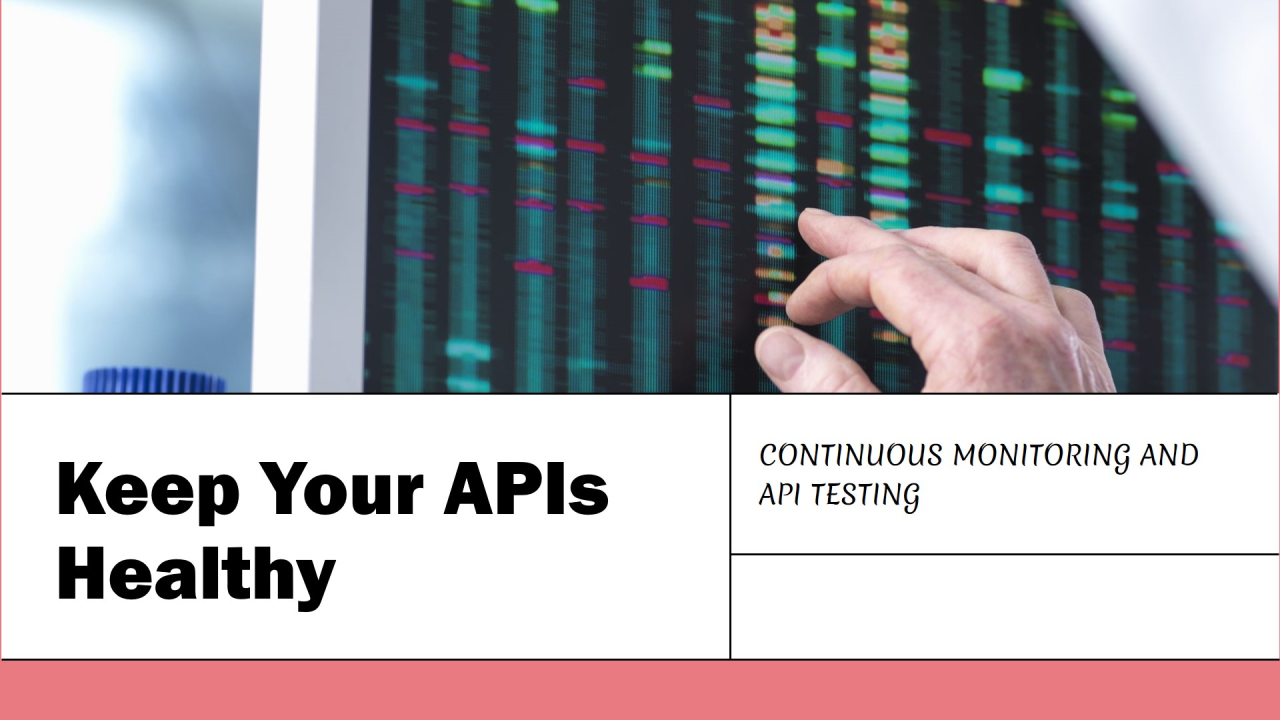 Keep Your APIs Healthy

CONTINUOUS MONITORING AND API TESTING